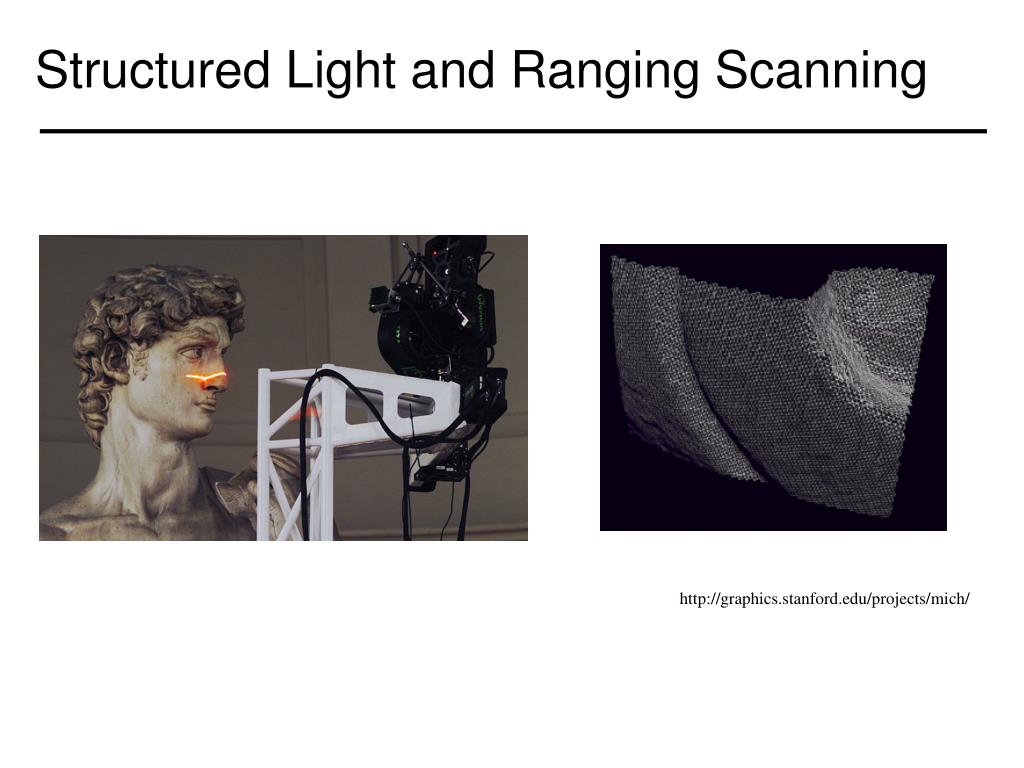 Structured Light and Ranging Scanning

http://graphics.stanford.edu/projects/mich/